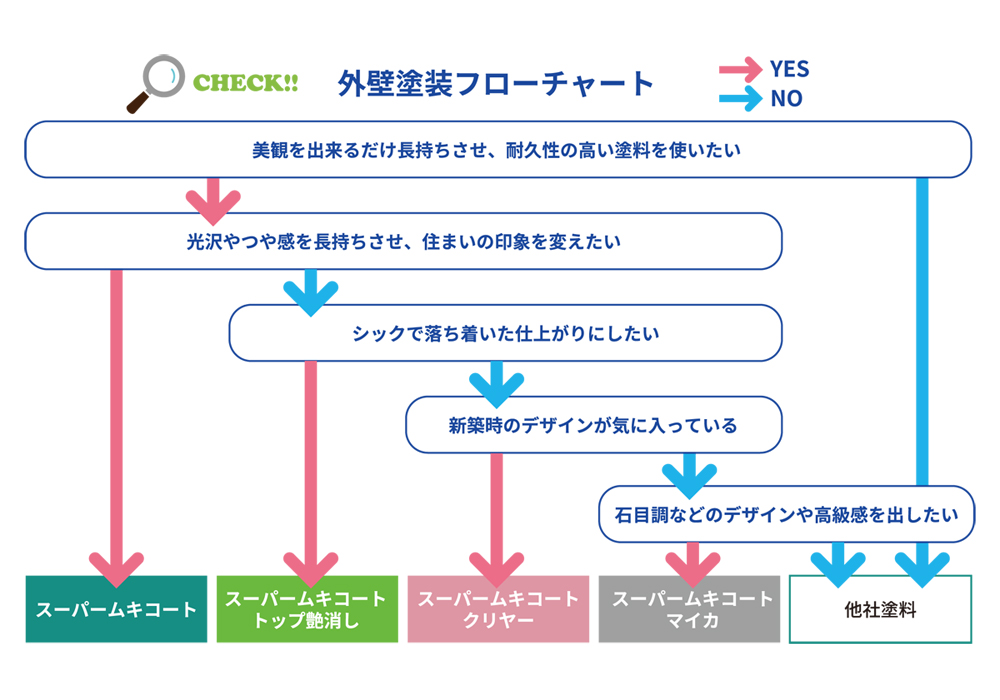 CHECK!! 外壁塗装フローチャート

YES
NO

美観を出来るだけ長持ちさせ、耐久性の高い塗料を使いたい

光沢やつや感を長持ちさせ、住まいの印象を変えたい

シックで落ち着いた仕上がりにしたい

新築時のデザインが気に入っている

石目調などのデザインや高級感を出したい

スーパームキコート

スーパームキコート トップ艶消し

スーパームキコート クリヤー

スーパームキコート マイカ

他社塗料